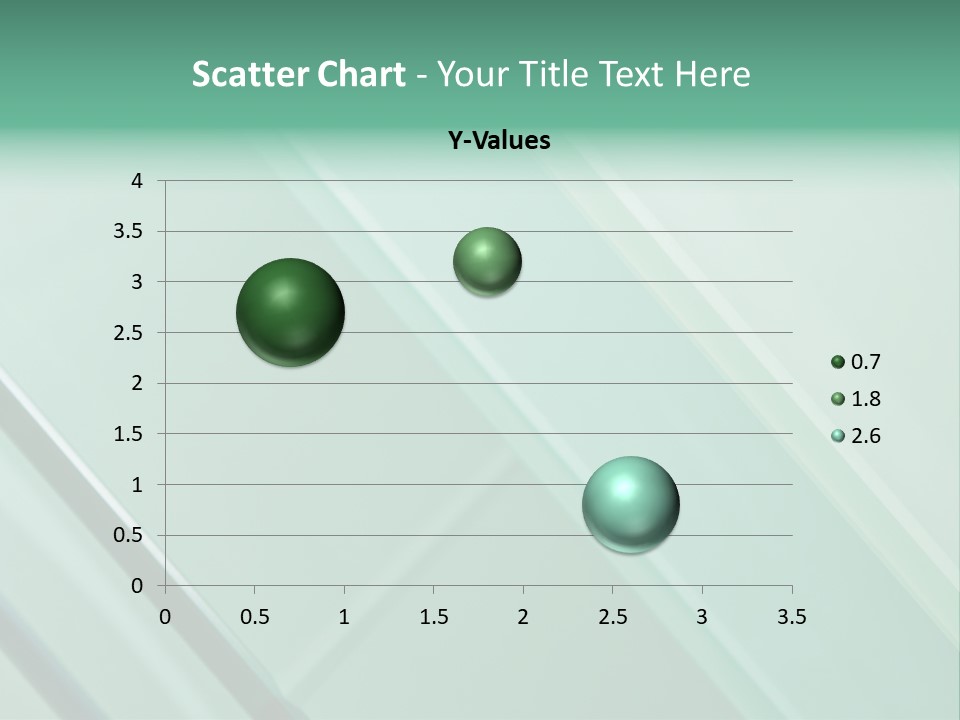 Scatter Chart - Your Title Text Here

Y-Values

4
3.5
3
2.5
2
1.5
1
0.5
0

0 0.5 1 1.5 2 2.5 3 3.5

0.7
1.8
2.6